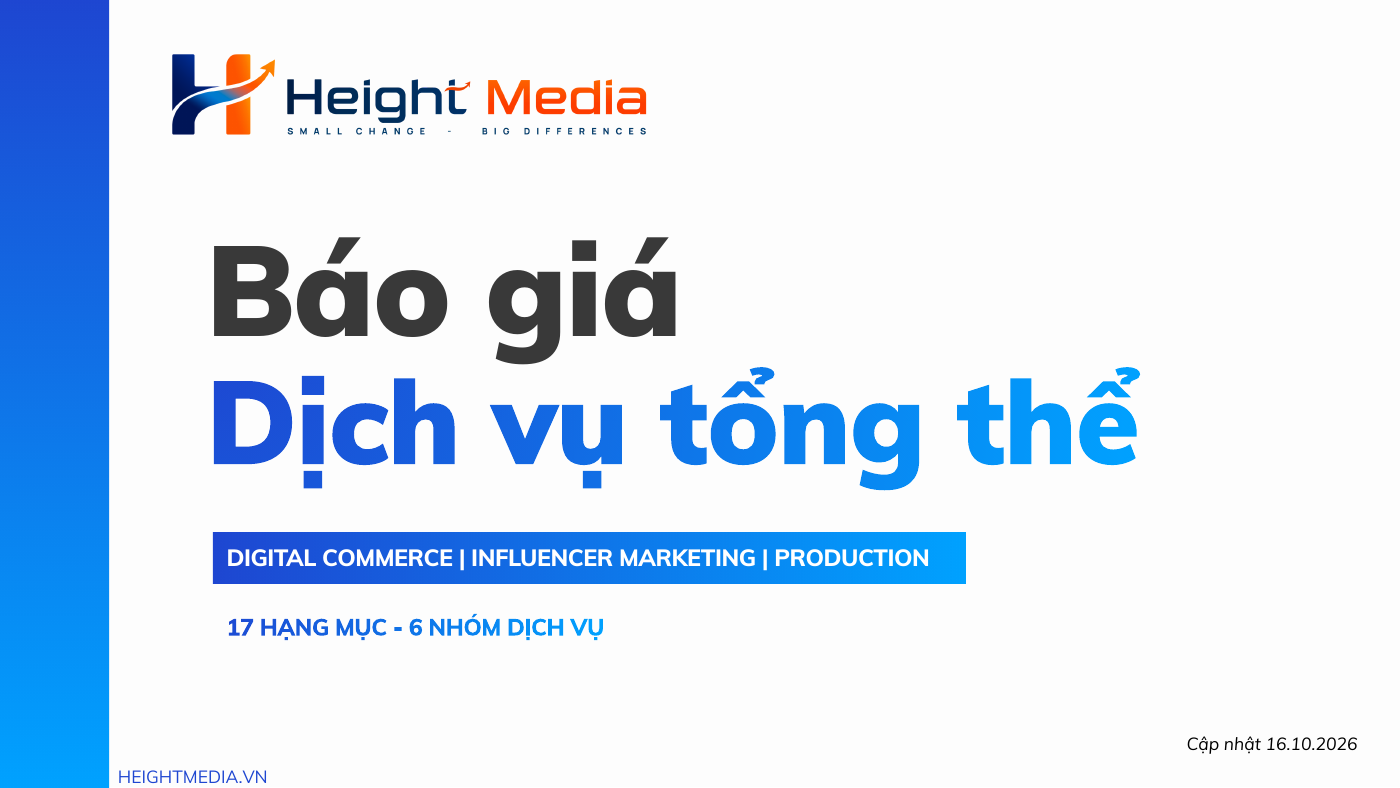 Height Media
SMALL CHANGE - BIG DIFFERENCES

Báo giá
Dịch vụ tổng thể

DIGITAL COMMERCE | INFLUENCER MARKETING | PRODUCTION

17 HẠNG MỤC - 6 NHÓM DỊCH VỤ

Cập nhật 16.10.2026

HEIGHTMEDIA.VN